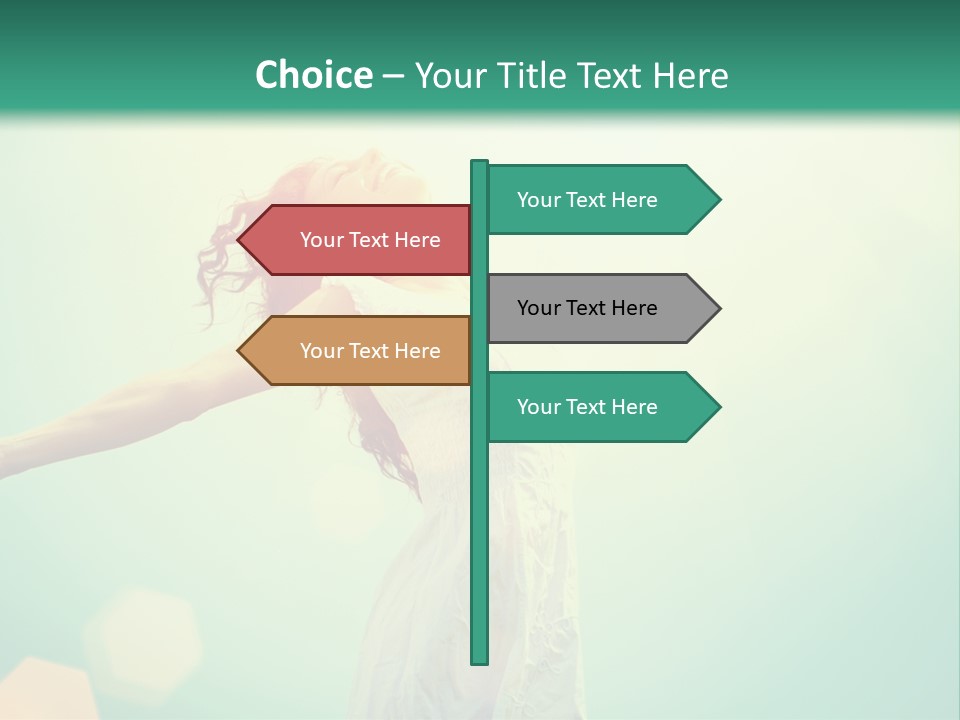 Choice – Your Title Text Here

Your Text Here

Your Text Here

Your Text Here

Your Text Here

Your Text Here